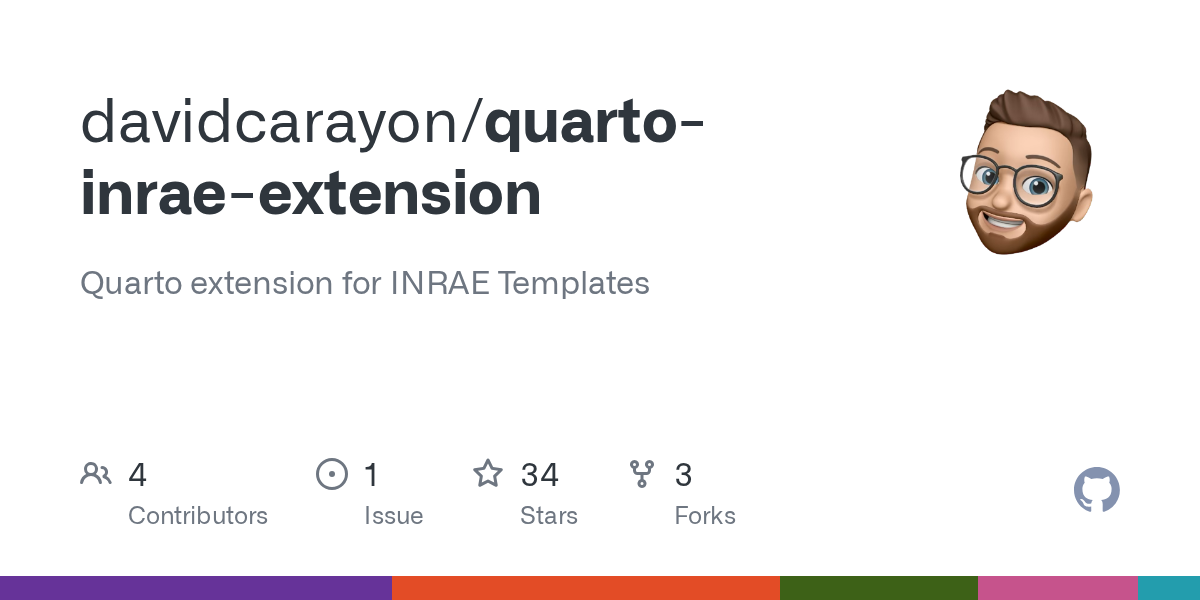 davidcarayon/quarto-inrae-extension

Quarto extension for INRAE Templates

4 Contributors

1 Issue

34 Stars

3 Forks